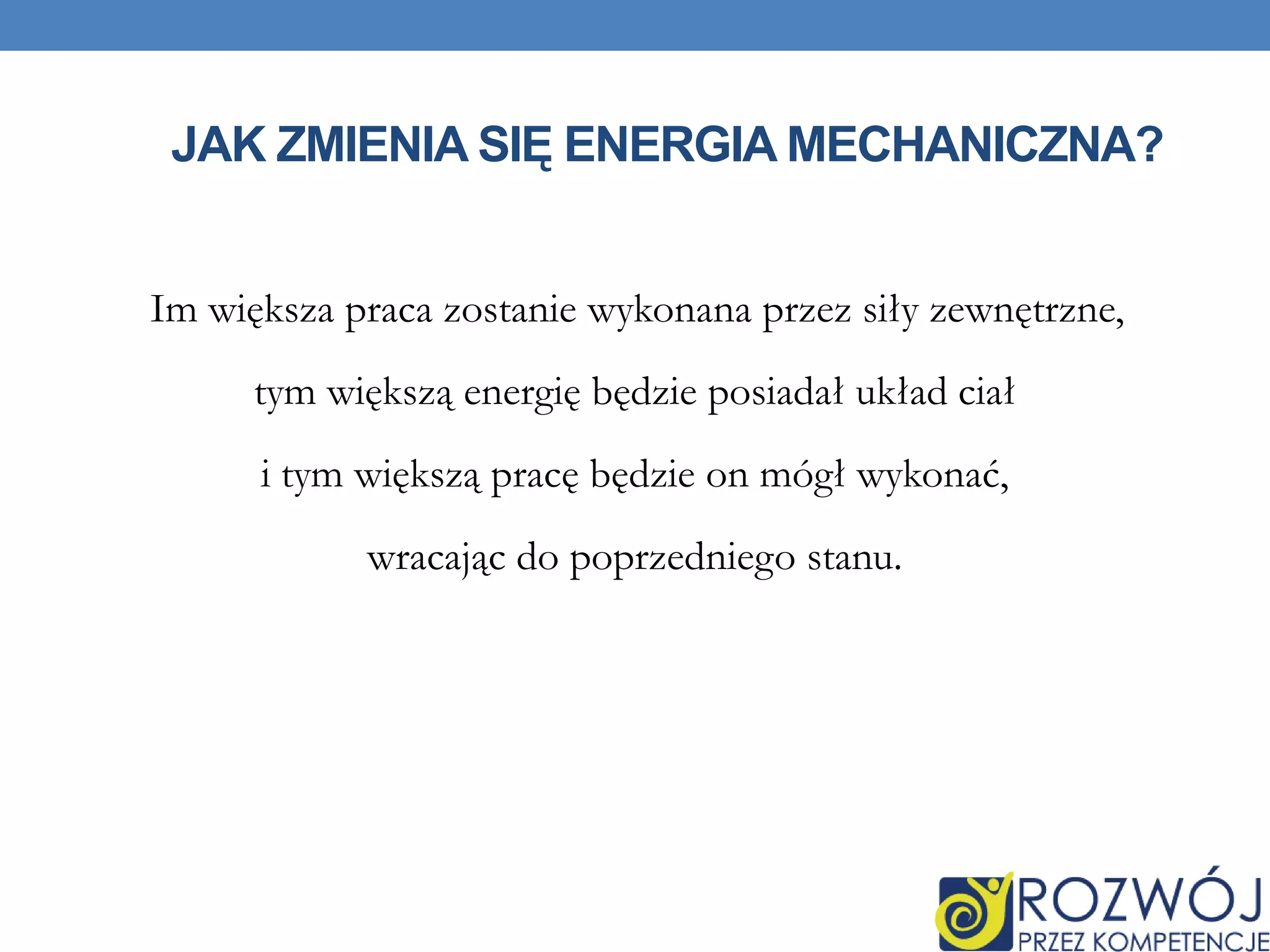 JAK ZMIENIA SIĘ ENERGIA MECHANICZNA?

Im większa praca zostanie wykonana przez siły zewnętrzne, tym większą energię będzie posiadał układ ciał i tym większą pracę będzie on mógł wykonać, wracając do poprzedniego stanu.

ROZWÓJ
PRZEZ KOMPETENCJE